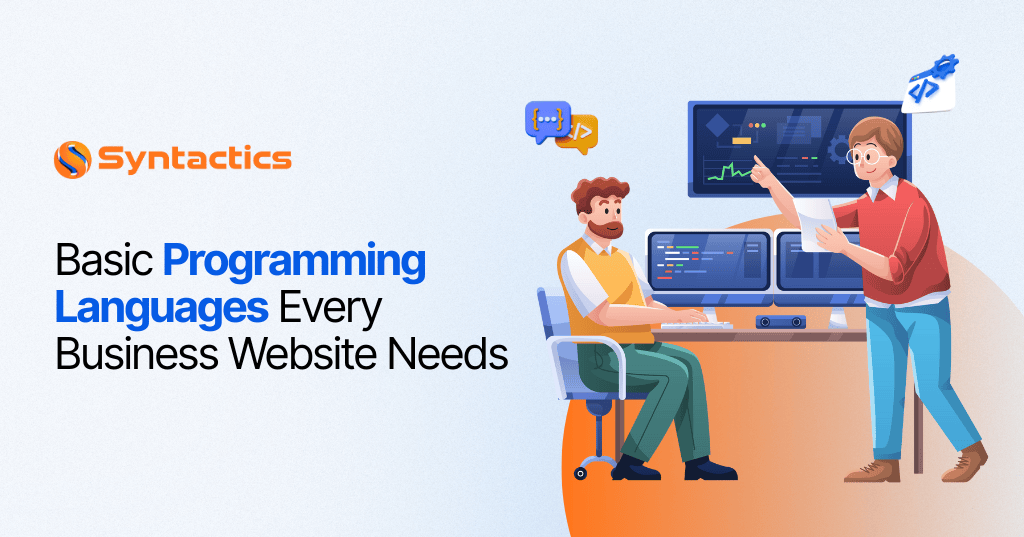 Syntactics

Basic Programming Languages Every Business Website Needs

{...}

</>

</>